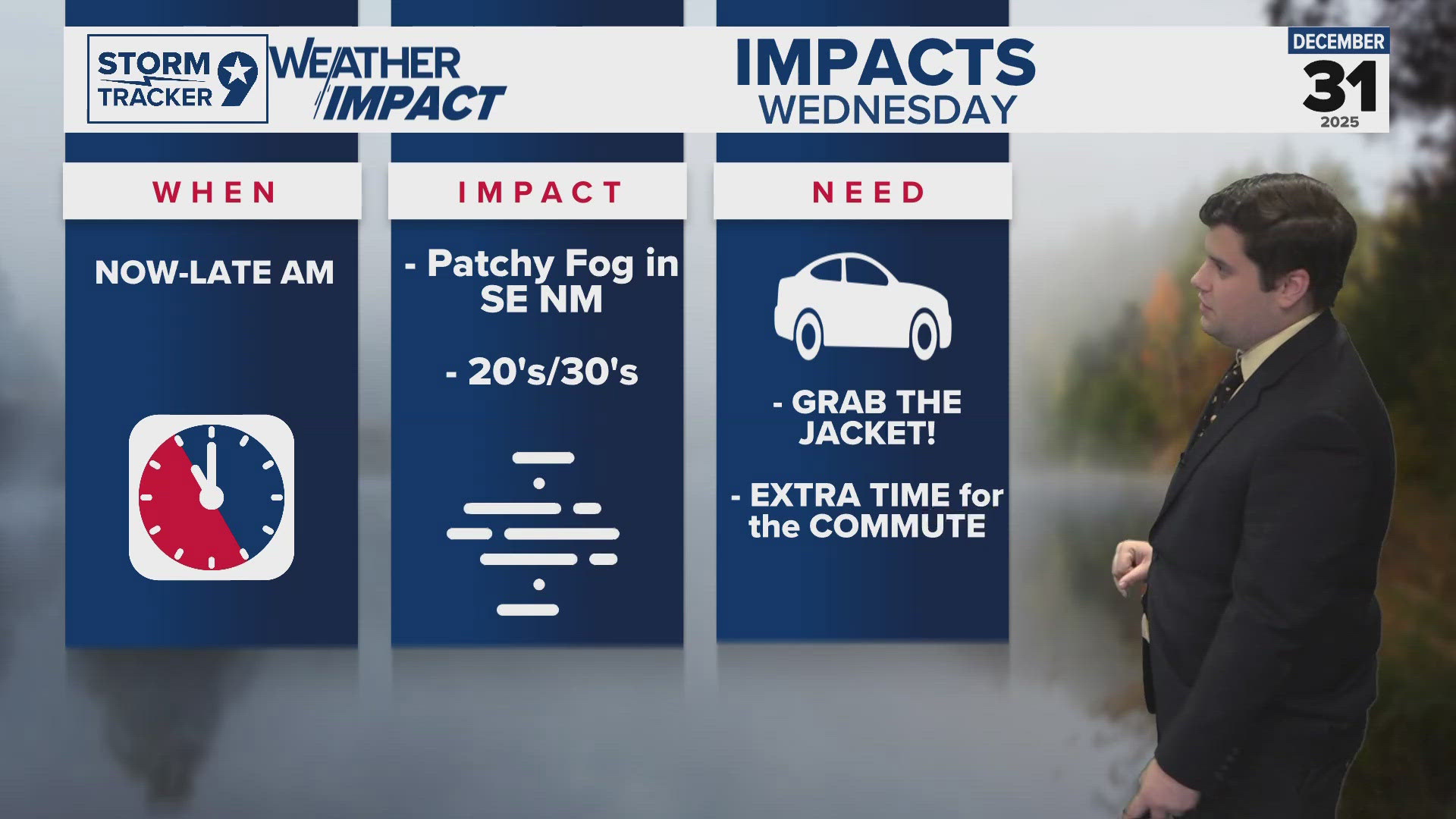 STORM TRACKER 9 WEATHER IMPACT

IMPACTS
WEDNESDAY

DECEMBER
31
2025

WHEN

NOW-LATE AM

IMPACT

- Patchy Fog in SE NM

- 20's/30's

NEED

- GRAB THE JACKET!

- EXTRA TIME for the COMMUTE